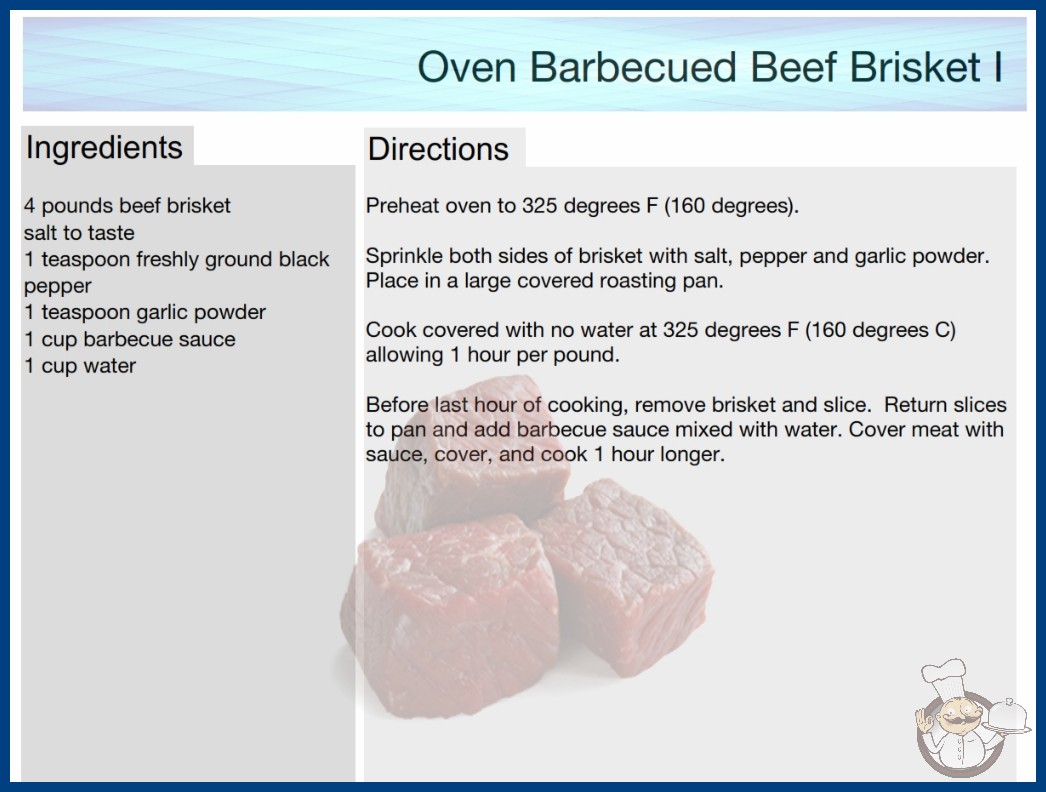 Oven Barbecued Beef Brisket I

Ingredients

4 pounds beef brisket
salt to taste
1 teaspoon freshly ground black pepper
1 teaspoon garlic powder
1 cup barbecue sauce
1 cup water

Directions

Preheat oven to 325 degrees F (160 degrees).

Sprinkle both sides of brisket with salt, pepper and garlic powder. Place in a large covered roasting pan.

Cook covered with no water at 325 degrees F (160 degrees C) allowing 1 hour per pound.

Before last hour of cooking, remove brisket and slice. Return slices to pan and add barbecue sauce mixed with water. Cover meat with sauce, cover, and cook 1 hour longer.